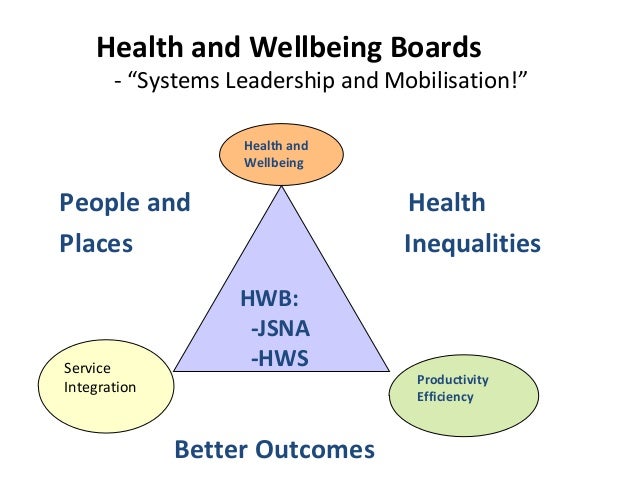 Health and Wellbeing Boards
- "Systems Leadership and Mobilisation!"

Health and Wellbeing

People and Places

Health Inequalities

HWB:
-JSNA
-HWS

Service Integration

Productivity Efficiency

Better Outcomes